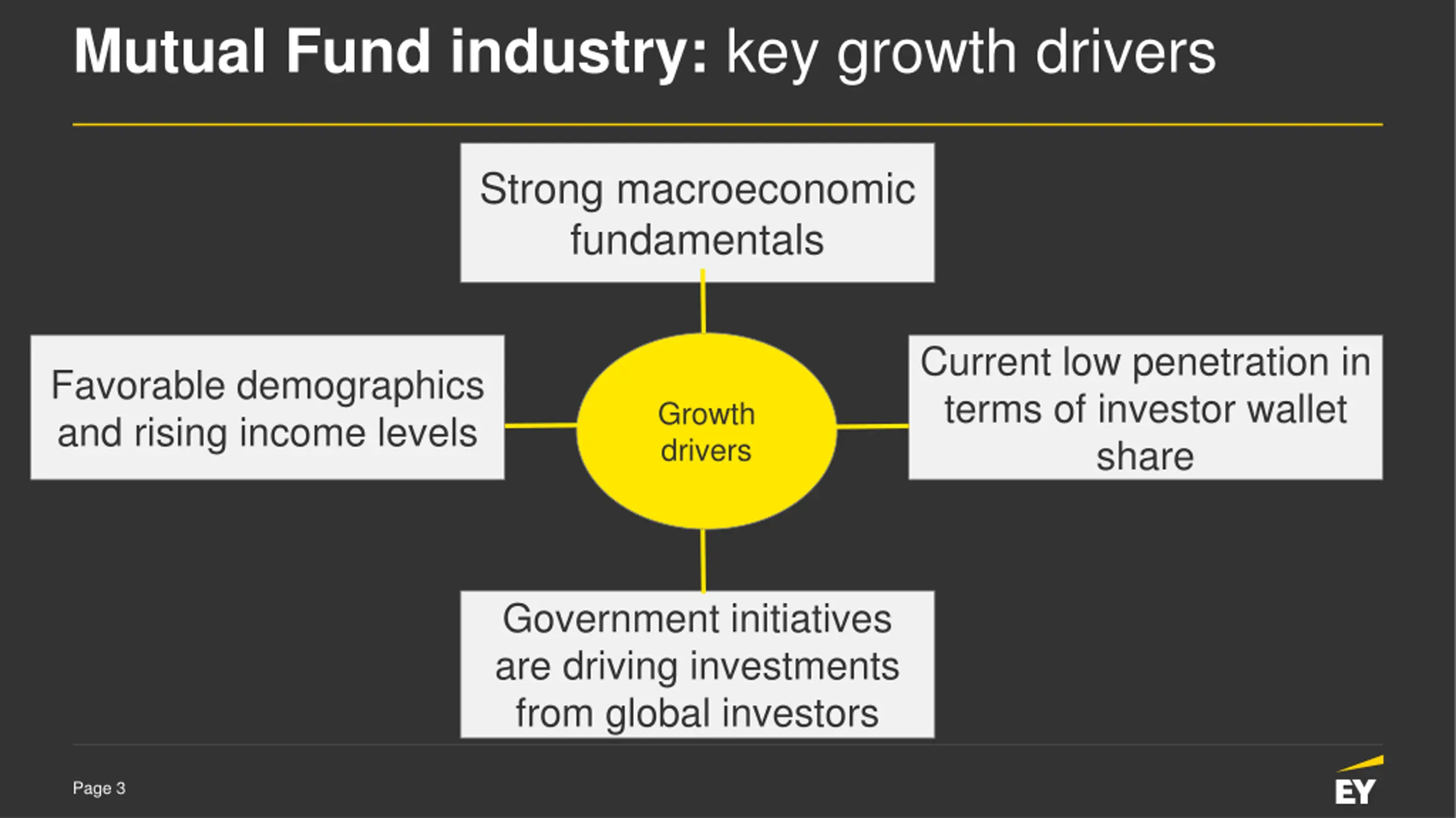 Mutual Fund industry: key growth drivers

Strong macroeconomic fundamentals

Favorable demographics and rising income levels

Growth drivers

Current low penetration in terms of investor wallet share

Government initiatives are driving investments from global investors

Page 3

EY